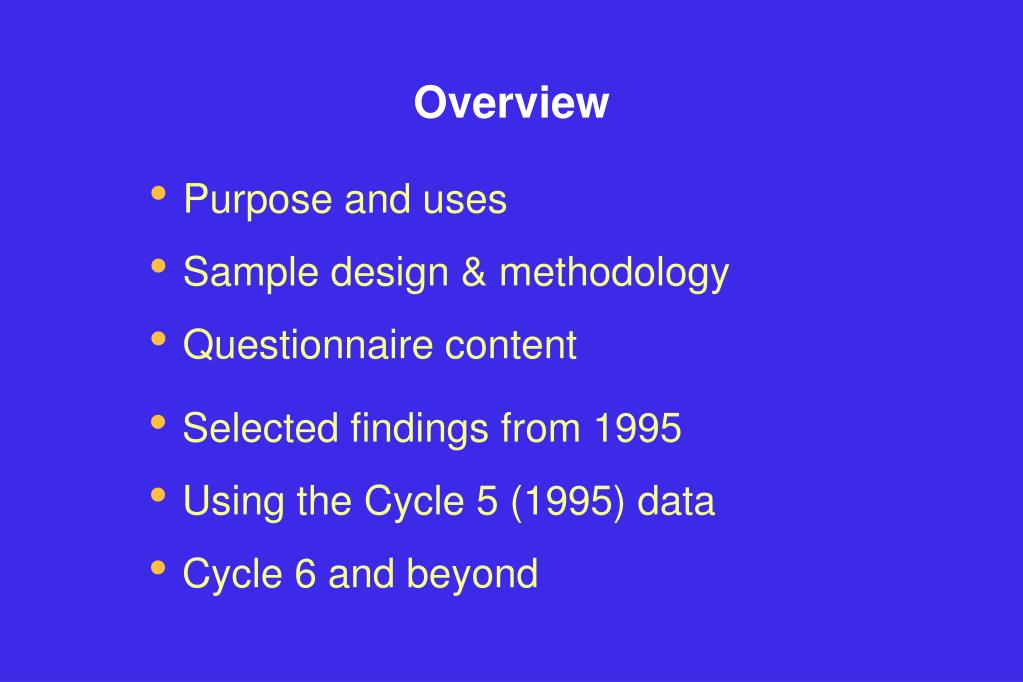 Overview

• Purpose and uses
• Sample design & methodology
• Questionnaire content
• Selected findings from 1995
• Using the Cycle 5 (1995) data
• Cycle 6 and beyond